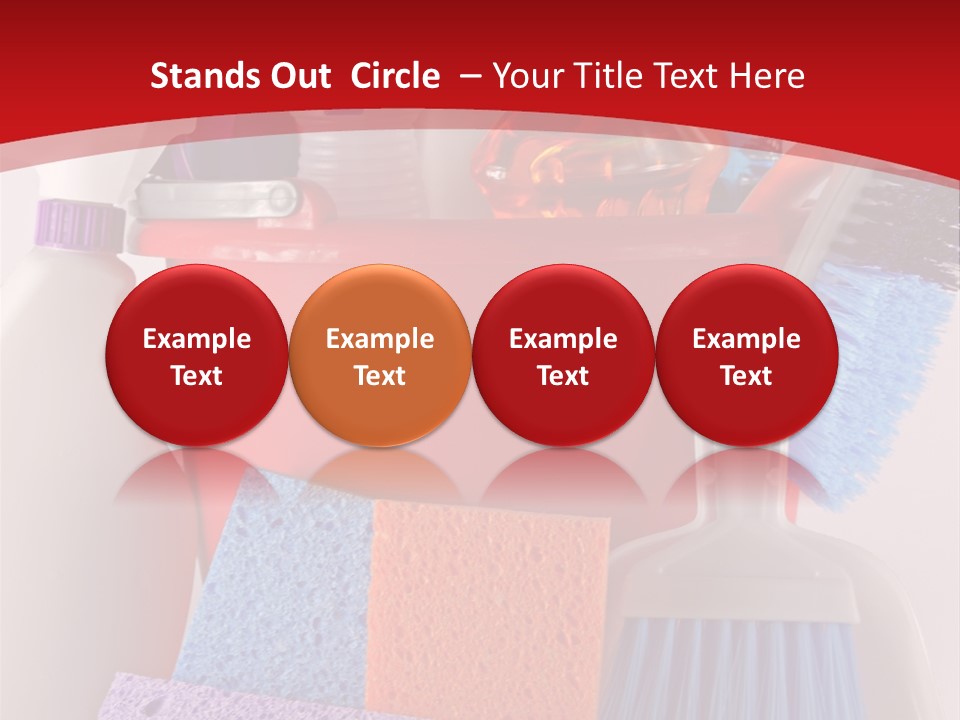 Stands Out Circle – Your Title Text Here

Example Text

Example Text

Example Text

Example Text